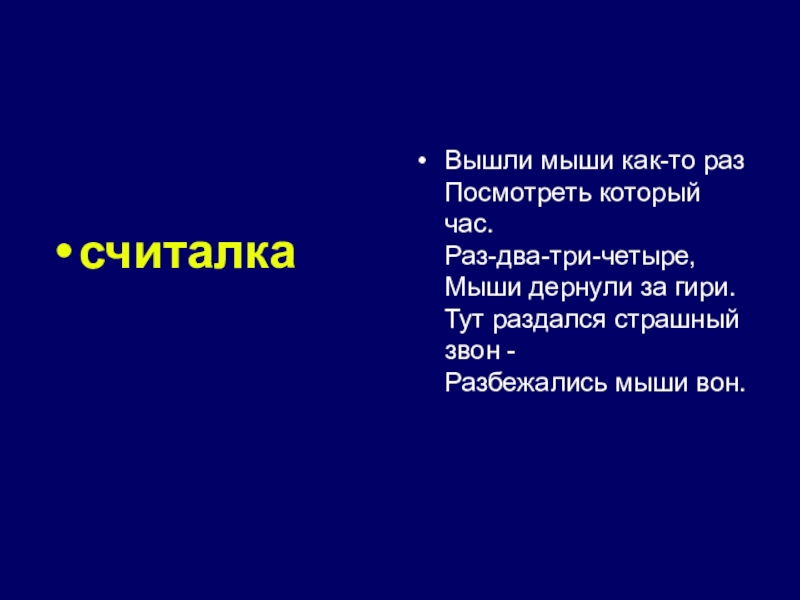 • считалка

• Вышли мыши как-то раз
Посмотреть который час.
Раз-два-три-четыре,
Мыши дернули за гири.
Тут раздался страшный звон -
Разбежались мыши вон.